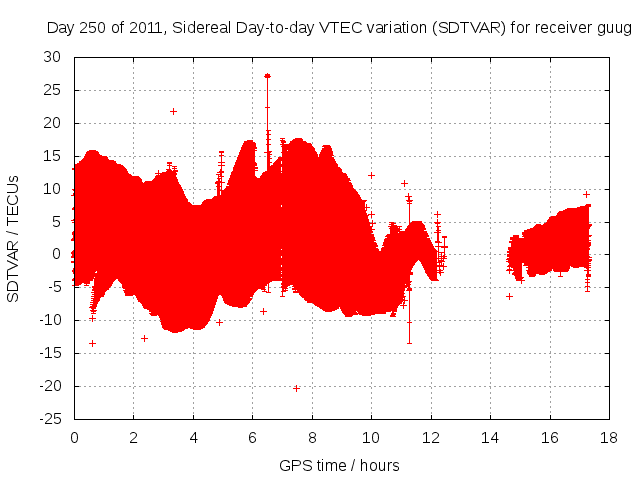 Day 250 of 2011, Sidereal Day-to-day VTEC variation (SDTVAR) for receiver guug

SDTVAR / TECUs

30
25
20
15
10
5
0
-5
-10
-15
-20
-25

0 2 4 6 8 10 12 14 16 18

GPS time / hours